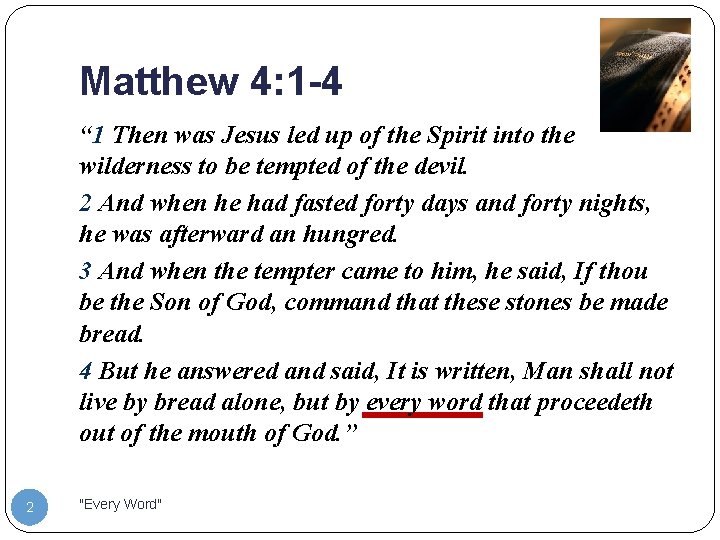 Matthew 4:1-4

“1 Then was Jesus led up of the Spirit into the wilderness to be tempted of the devil.

2 And when he had fasted forty days and forty nights, he was afterward an hungred.

3 And when the tempter came to him, he said, If thou be the Son of God, command that these stones be made bread.

4 But he answered and said, It is written, Man shall not live by bread alone, but by every word that proceedeth out of the mouth of God.”

2

"Every Word"